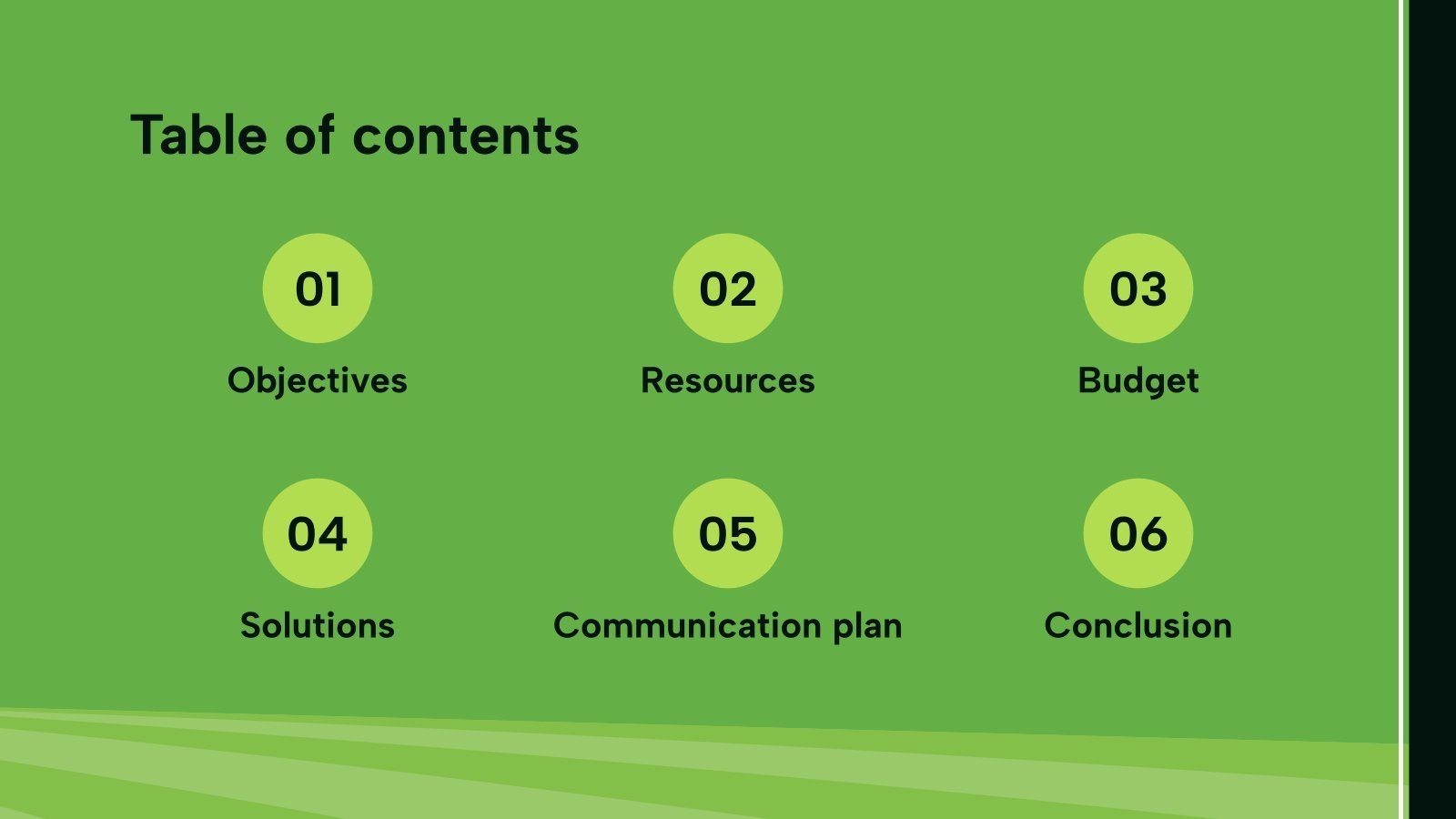 Table of contents

01
Objectives

02
Resources

03
Budget

04
Solutions

05
Communication plan

06
Conclusion